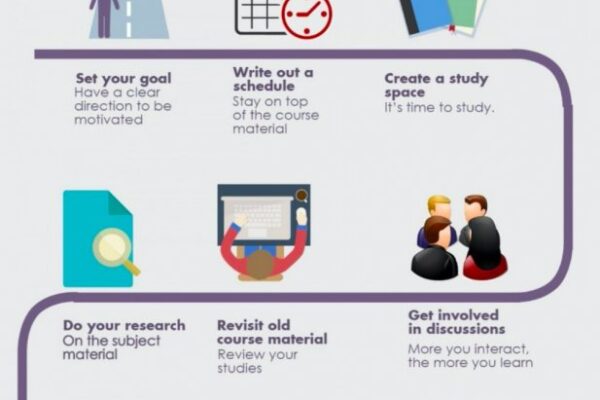 Set your goal
Have a clear direction to be motivated

Write out a schedule
Stay on top of the course material

Create a study space
It's time to study.

Do your research
On the subject material

Revisit old course material
Review your studies

Get involved in discussions
More you interact, the more you learn